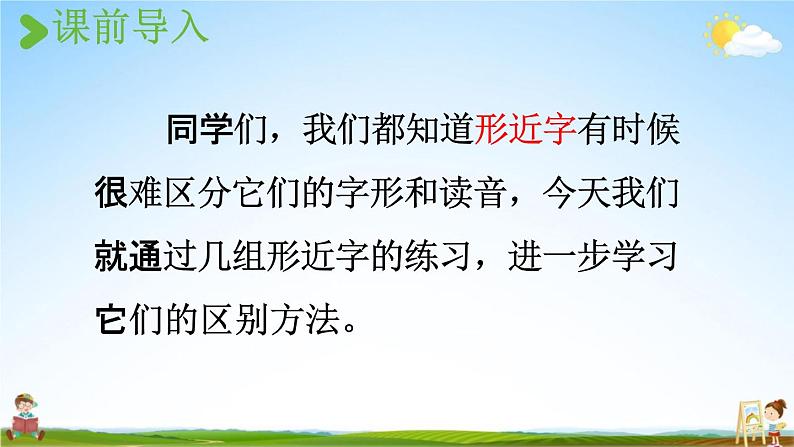 课前导入

同学们，我们都知道形近字有时候很难区分它们的字形和读音，今天我们就通过几组形近字的练习，进一步学习它们的区别方法。